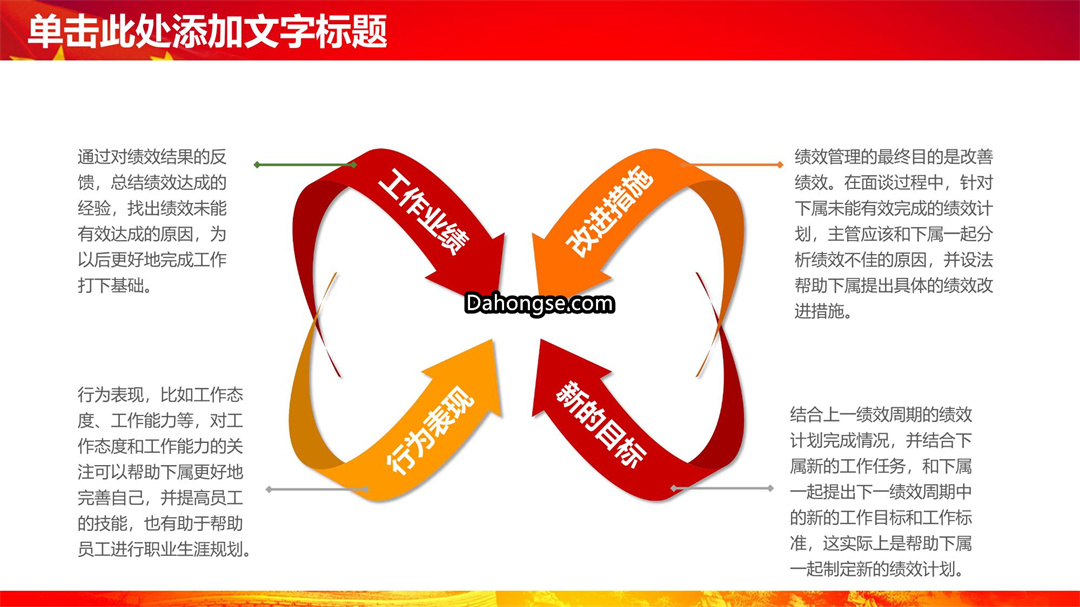 单击此处添加文字标题

通过对绩效结果的反馈，总结绩效达成的经验，找出绩效未能有效达成的原因，为以后更好地完成工作打下基础。

工作业绩

改进措施

绩效管理的最终目的是改善绩效。在面谈过程中，针对下属未能有效完成的绩效计划，主管应该和下属一起分析绩效不佳的原因，并设法帮助下属提出具体的绩效改进措施。

Dahongse.com

行为表现，比如工作态度、工作能力等，对工作态度和工作能力的关注可以帮助下属更好地完善自己，并提高员工的技能，也有助于帮助员工进行职业生涯规划。

行为表现

新的目标

结合上一绩效周期的绩效计划完成情况，并结合下属新的工作任务，和下属一起提出下一绩效周期中的新的工作目标和工作标准，这实际上是帮助下属一起制定新的绩效计划。